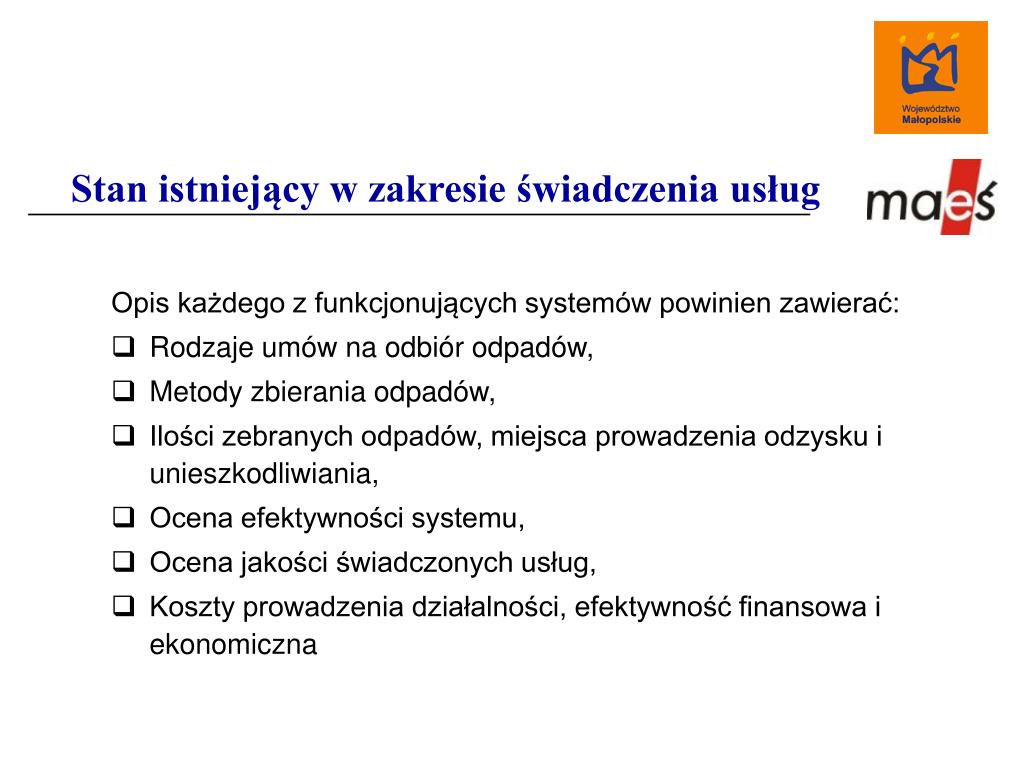 Województwo Małopolskie

Stan istniejący w zakresie świadczenia usług

maeś

Opis każdego z funkcjonujących systemów powinien zawierać:

❑ Rodzaje umów na odbiór odpadów,

❑ Metody zbierania odpadów,

❑ Ilości zebranych odpadów, miejsca prowadzenia odzysku i unieszkodliwiania,

❑ Ocena efektywności systemu,

❑ Ocena jakości świadczonych usług,

❑ Koszty prowadzenia działalności, efektywność finansowa i ekonomiczna